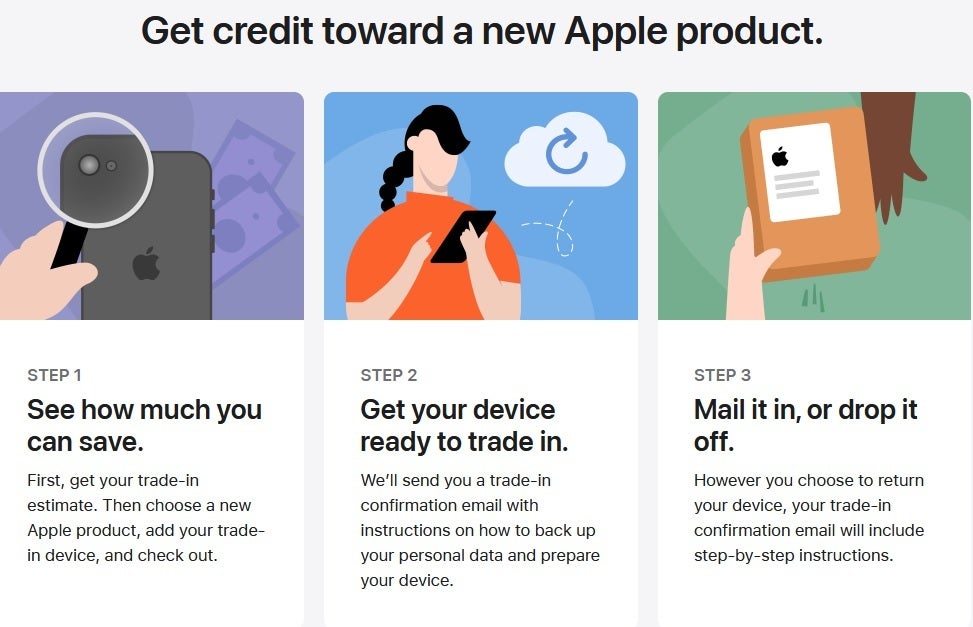 Get credit toward a new Apple product.

STEP 1

See how much you can save.

First, get your trade-in estimate. Then choose a new Apple product, add your trade-in device, and check out.

STEP 2

Get your device ready to trade in.

We'll send you a trade-in confirmation email with instructions on how to back up your personal data and prepare your device.

STEP 3

Mail it in, or drop it off.

However you choose to return your device, your trade-in confirmation email will include step-by-step instructions.